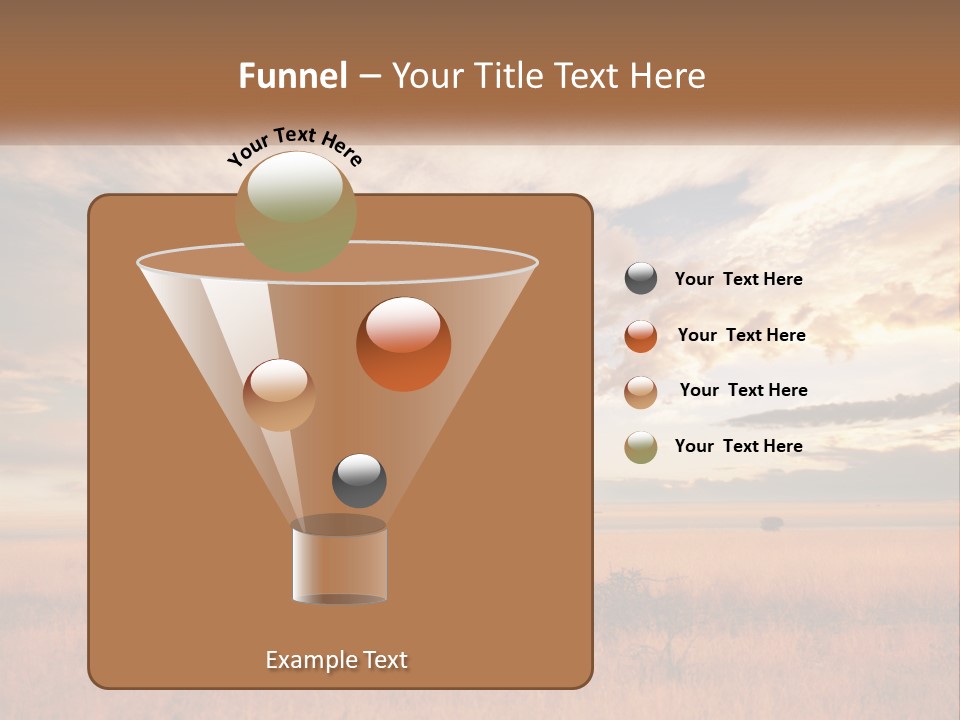 Funnel – Your Title Text Here

Your Text Here

Your Text Here

Your Text Here

Your Text Here

Your Text Here

Example Text